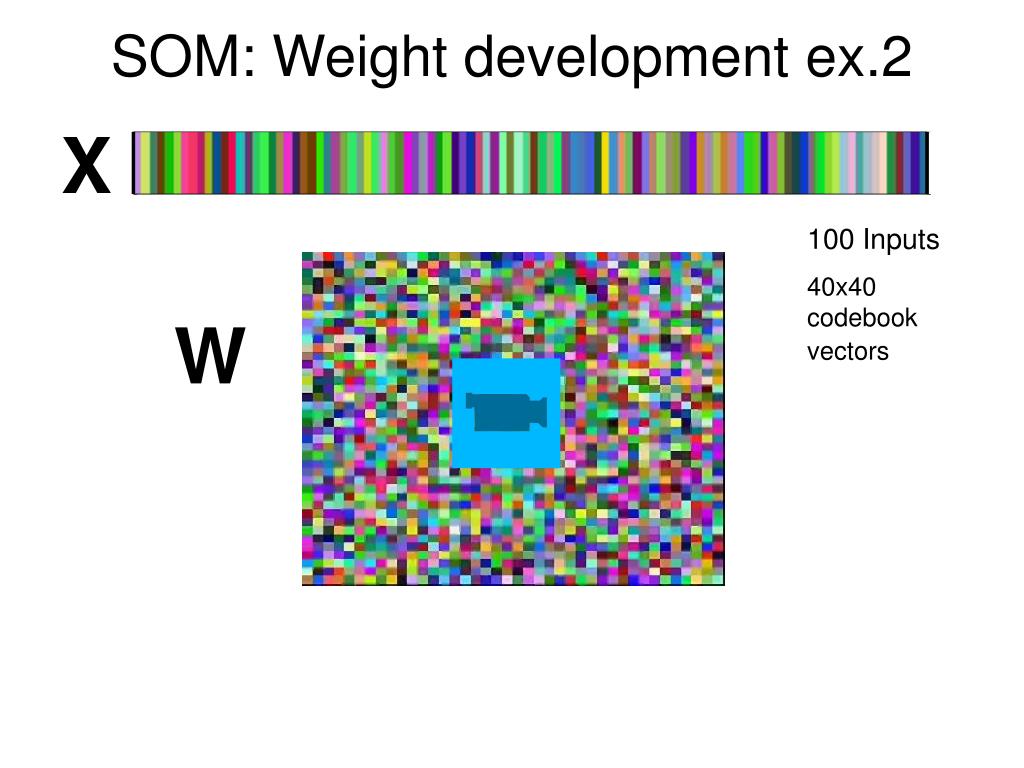 SOM: Weight development ex.2

X

100 Inputs

40x40 codebook vectors

W